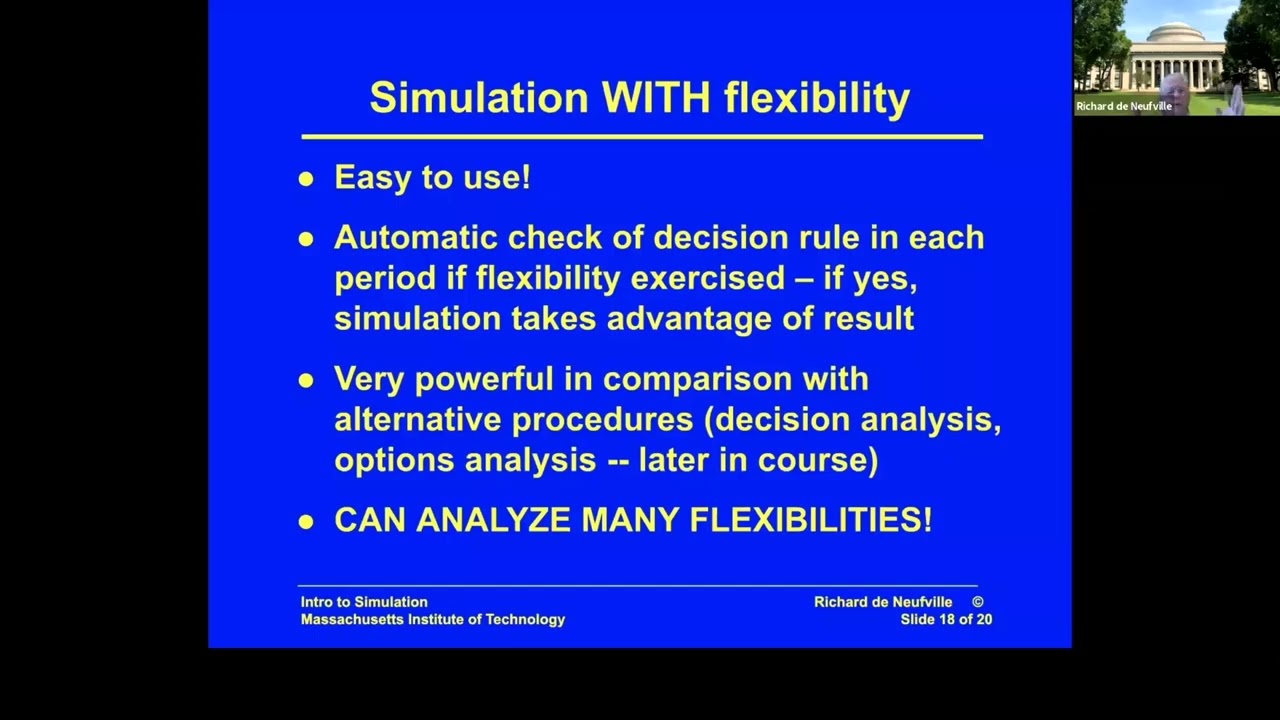 Simulation WITH flexibility

- Easy to use!
- Automatic check of decision rule in each period if flexibility exercised – if yes, simulation takes advantage of result
- Very powerful in comparison with alternative procedures (decision analysis, options analysis -- later in course)
- CAN ANALYZE MANY FLEXIBILITIES!

Intro to Simulation
Massachusetts Institute of Technology

Richard de Neufville ©
Slide 18 of 20

Richard de Neufville